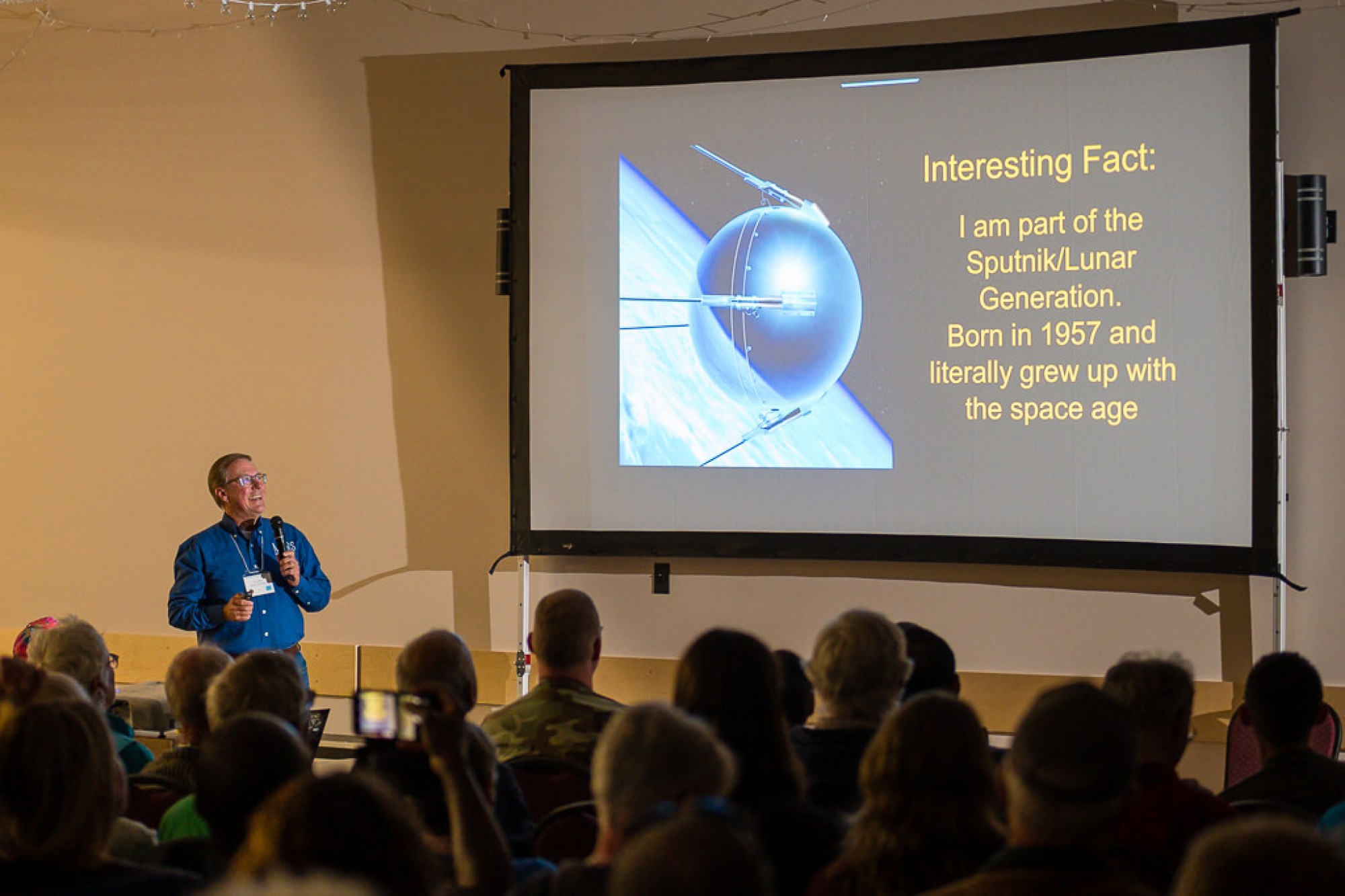 Interesting Fact:

I am part of the Sputnik/Lunar Generation.
Born in 1957 and literally grew up with the space age